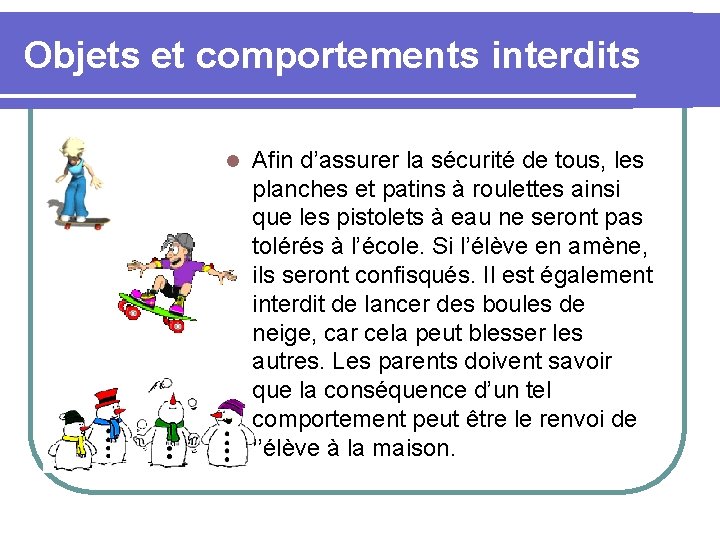 Objets et comportements interdits

Afin d’assurer la sécurité de tous, les planches et patins à roulettes ainsi que les pistolets à eau ne seront pas tolérés à l’école. Si l’élève en amène, ils seront confisqués. Il est également interdit de lancer des boules de neige, car cela peut blesser les autres. Les parents doivent savoir que la conséquence d’un tel comportement peut être le renvoi de ’élève à la maison.